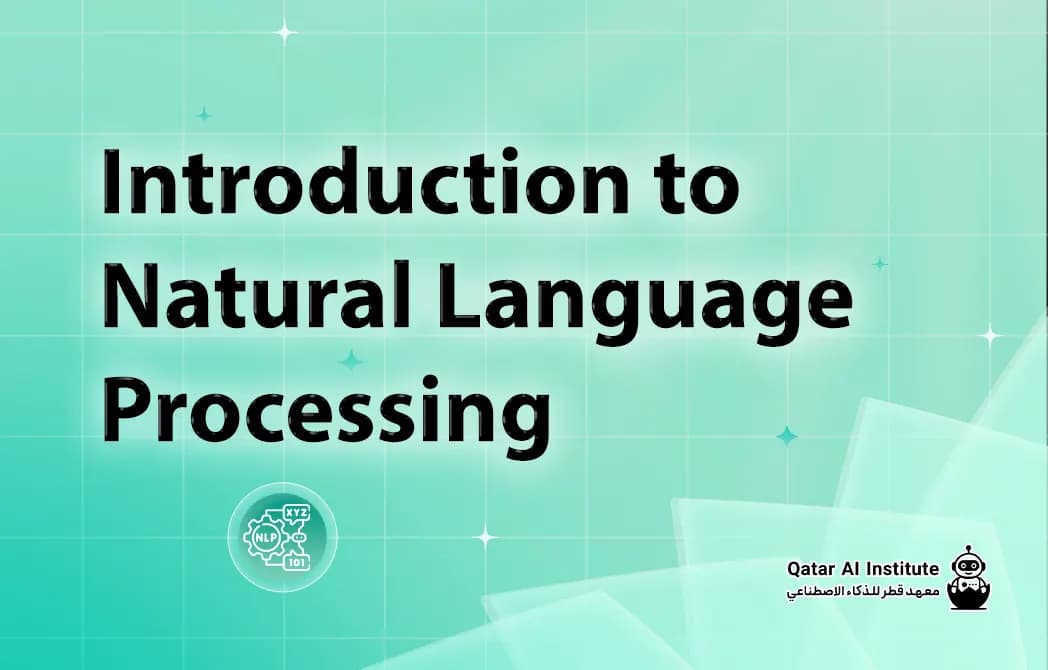 Introduction to Natural Language Processing

XYZ
NLP
101

Qatar AI Institute
معهد قطر للذكاء الاصطناعي